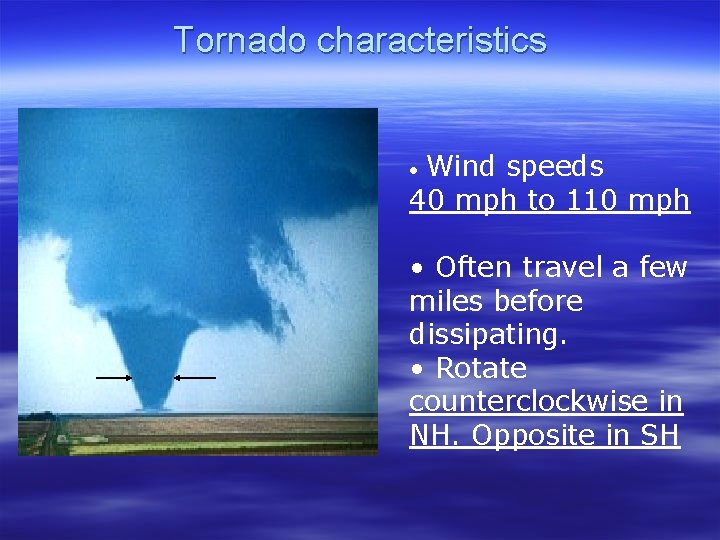 Tornado characteristics

• Wind speeds 40 mph to 110 mph

• Often travel a few miles before dissipating.

• Rotate counterclockwise in NH. Opposite in SH